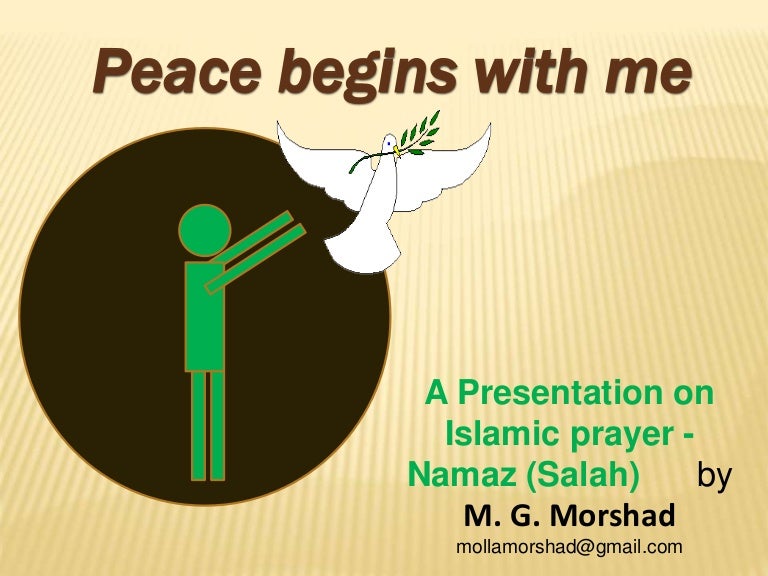 Peace begins with me

A Presentation on Islamic prayer - Namaz (Salah) by

M. G. Morshad

mollamorshad@gmail.com